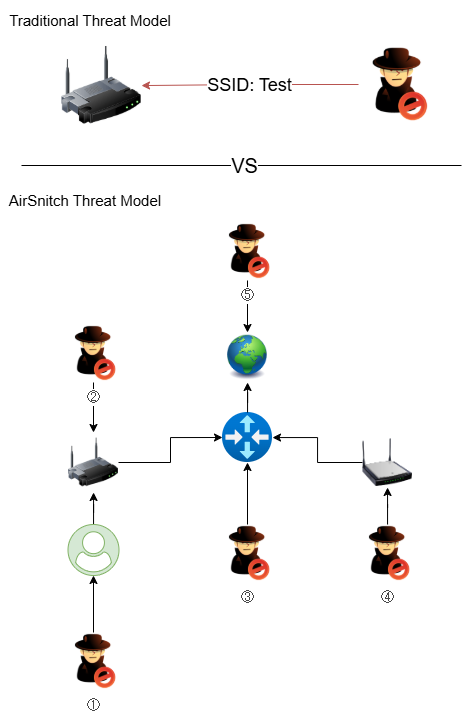 Traditional Threat Model

SSID: Test

VS

AirSnitch Threat Model

⑤

②

③

④

①